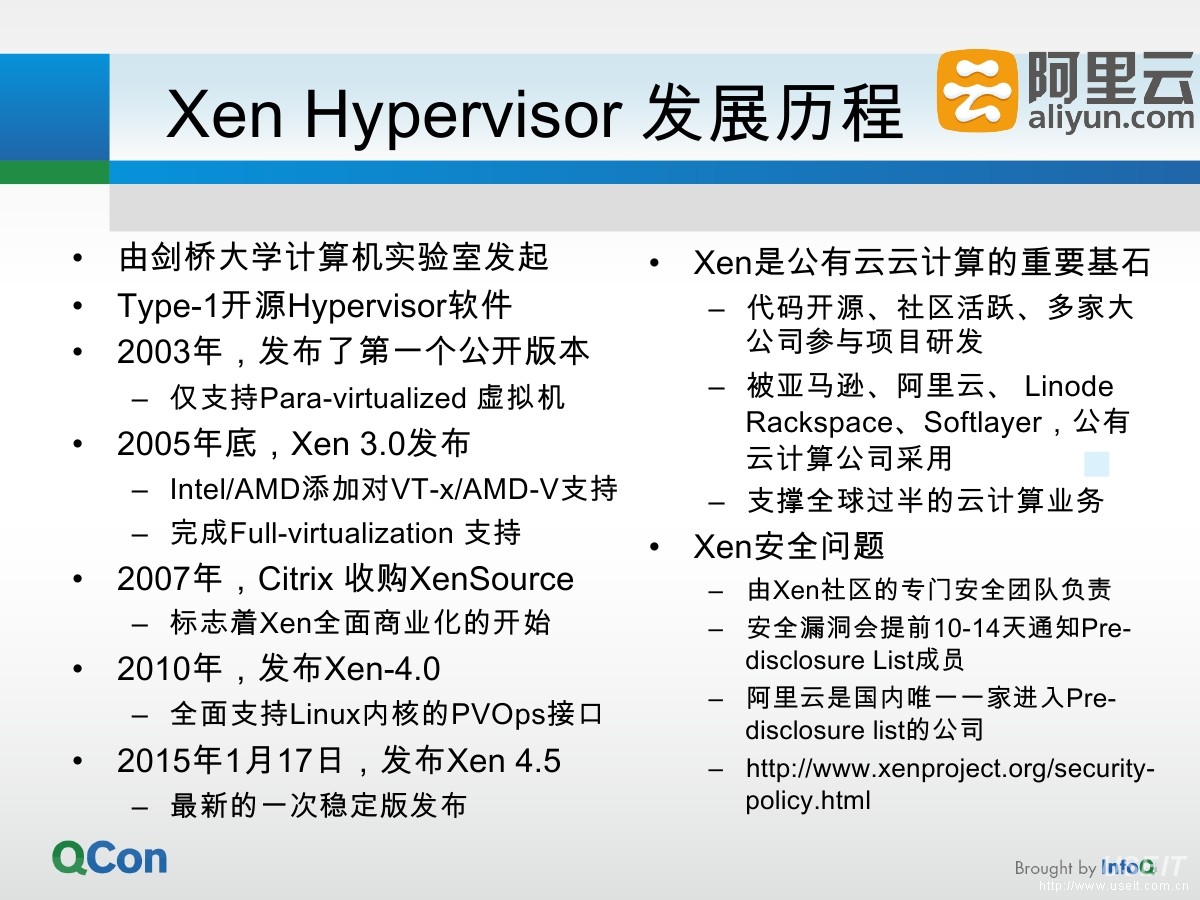 Xen Hypervisor 发展历程

阿里云
aliyun.com

• 由剑桥大学计算机实验室发起
• Type-1开源Hypervisor软件
• 2003年，发布了第一个公开版本
 – 仅支持Para-virtualized 虚拟机
• 2005年底，Xen 3.0发布
 – Intel/AMD添加对VT-x/AMD-V支持
 – 完成Full-virtualization 支持
• 2007年，Citrix 收购XenSource
 – 标志着Xen全面商业化的开始
• 2010年，发布Xen-4.0
 – 全面支持Linux内核的PVOps接口
• 2015年1月17日，发布Xen 4.5
 – 最新的一次稳定版发布

• Xen是公有云云计算的重要基石
 – 代码开源、社区活跃、多家大公司参与项目研发
 – 被亚马逊、阿里云、 Linode Rackspace、Softlayer，公有云计算公司采用
 – 支撑全球过半的云计算业务
• Xen安全问题
 – 由Xen社区的专门安全团队负责
 – 安全漏洞会提前10-14天通知Pre-disclosure List成员
 – 阿里云是国内唯一一家进入Pre-disclosure list的公司
 – http://www.xenproject.org/security-policy.html

QCon

Brought by InfoQ
http://www.useit.com.cn